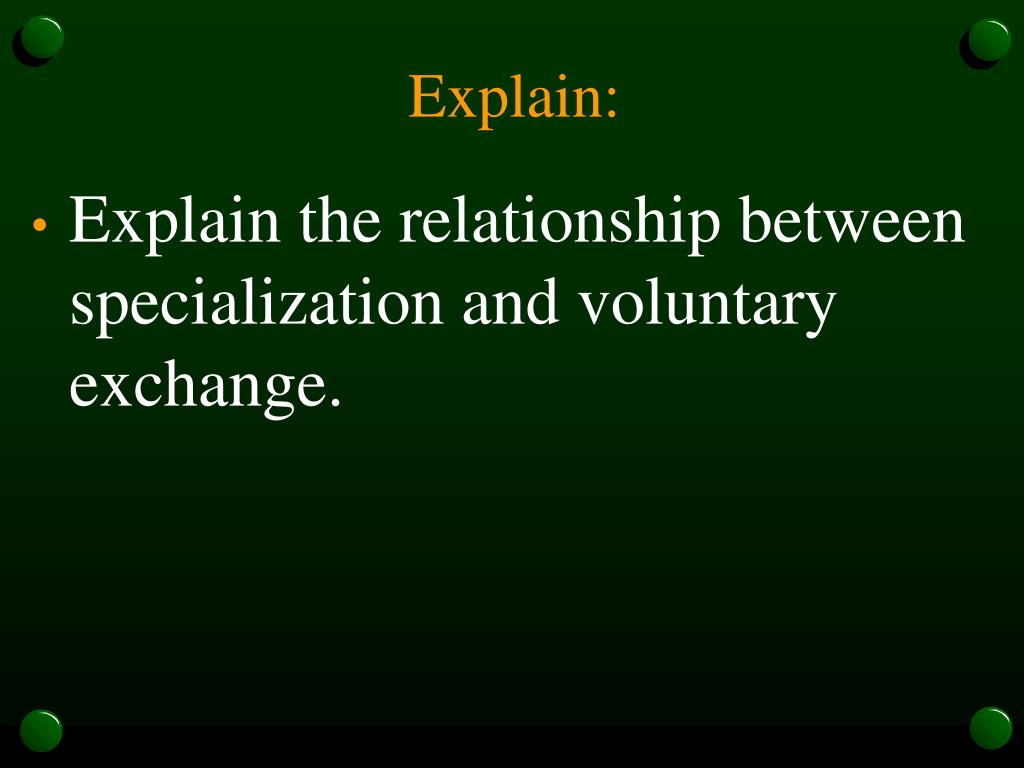 Explain:

• Explain the relationship between specialization and voluntary exchange.